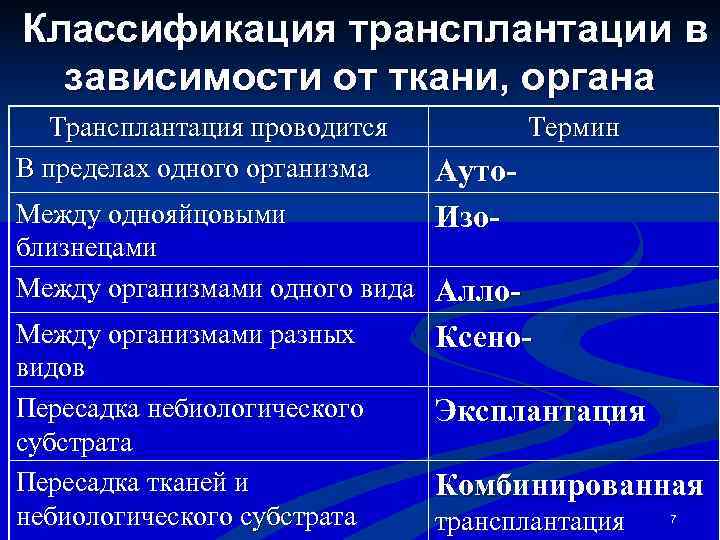 Классификация трансплантации в зависимости от ткани, органа

| Трансплантация проводится | Термин |
|---|---|
| В пределах одного организма | Ауто- |
| Между однояйцовыми близнецами | Изо- |
| Между организмами одного вида | Алло- |
| Между организмами разных видов | Ксено- |
| Пересадка небиологического субстрата | Эксплантация |
| Пересадка тканей и небиологического субстрата | Комбинированная трансплантация |

7